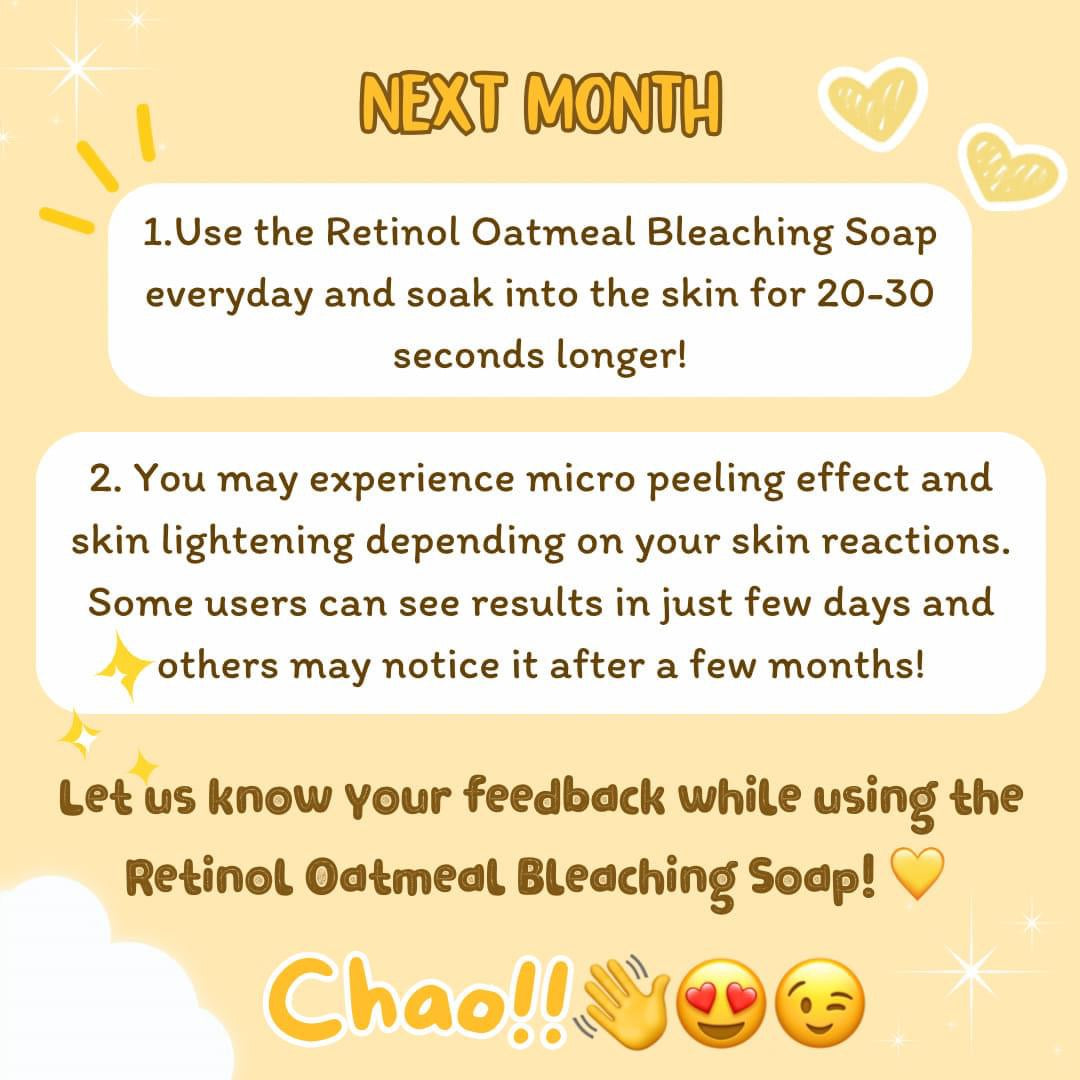 NEXT MONTH

1.Use the Retinol Oatmeal Bleaching Soap everyday and soak into the skin for 20-30 seconds longer!

2. You may experience micro peeling effect and skin lightening depending on your skin reactions. Some users can see results in just few days and others may notice it after a few months!

Let us know your feedback while using the Retinol Oatmeal Bleaching Soap! 💛

Chao!! 👋😍😉